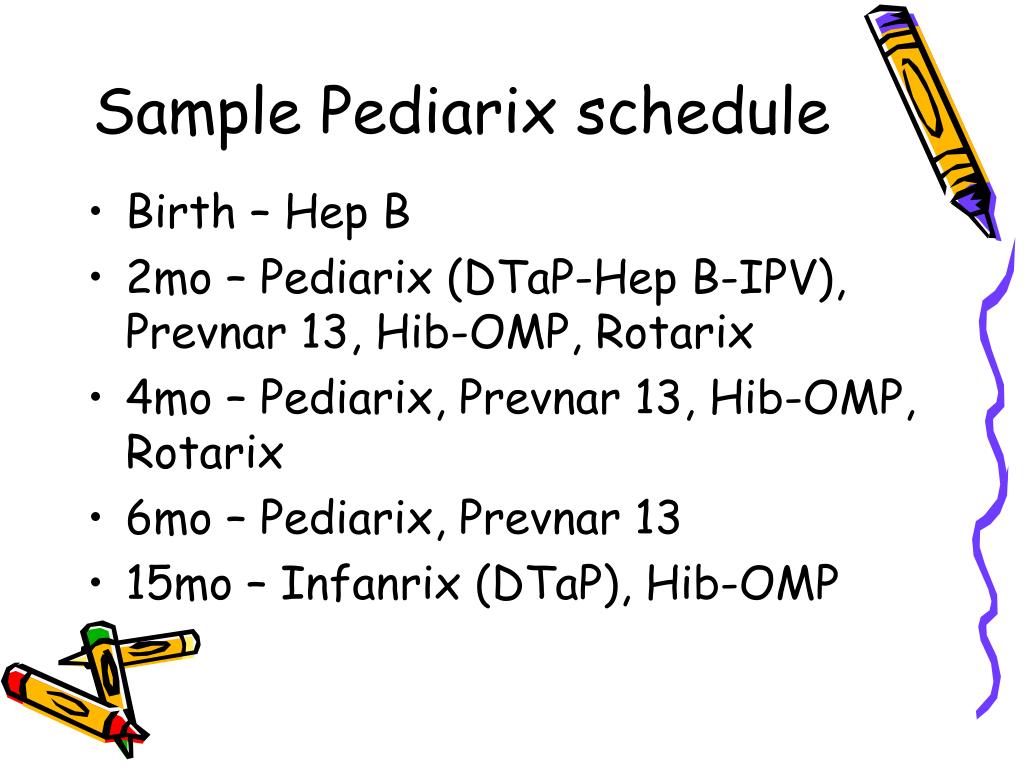 Sample Pediarix schedule

• Birth – Hep B
• 2mo – Pediarix (DTaP-Hep B-IPV), Prevnar 13, Hib-OMP, Rotarix
• 4mo – Pediarix, Prevnar 13, Hib-OMP, Rotarix
• 6mo – Pediarix, Prevnar 13
• 15mo – Infanrix (DTaP), Hib-OMP